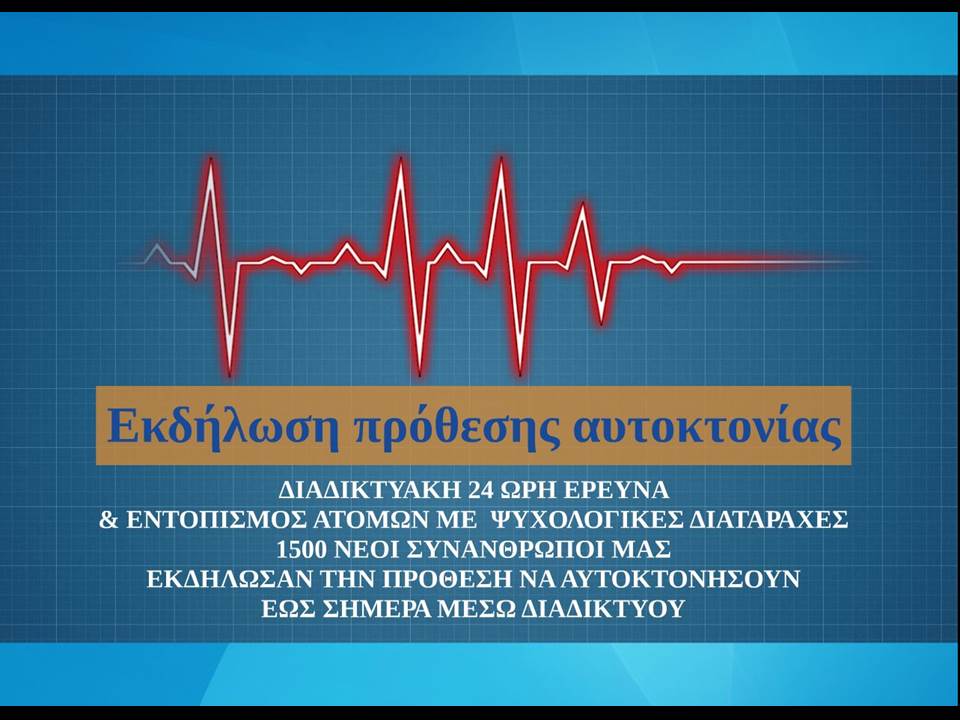 Εκδήλωση πρόθεσης αυτοκτονίας

ΔΙΑΔΙΚΤΥΑΚΗ 24 ΩΡΗ ΕΡΕΥΝΑ
& ΕΝΤΟΠΙΣΜΟΣ ΑΤΟΜΩΝ ΜΕ ΨΥΧΟΛΟΓΙΚΕΣ ΔΙΑΤΑΡΑΧΕΣ
1500 ΝΕΟΙ ΣΥΝΑΝΘΡΩΠΟΙ ΜΑΣ
ΕΚΔΗΛΩΣΑΝ ΤΗΝ ΠΡΟΘΕΣΗ ΝΑ ΑΥΤΟΚΤΟΝΗΣΟΥΝ
ΕΩΣ ΣΗΜΕΡΑ ΜΕΣΩ ΔΙΑΔΙΚΤΥΟΥ